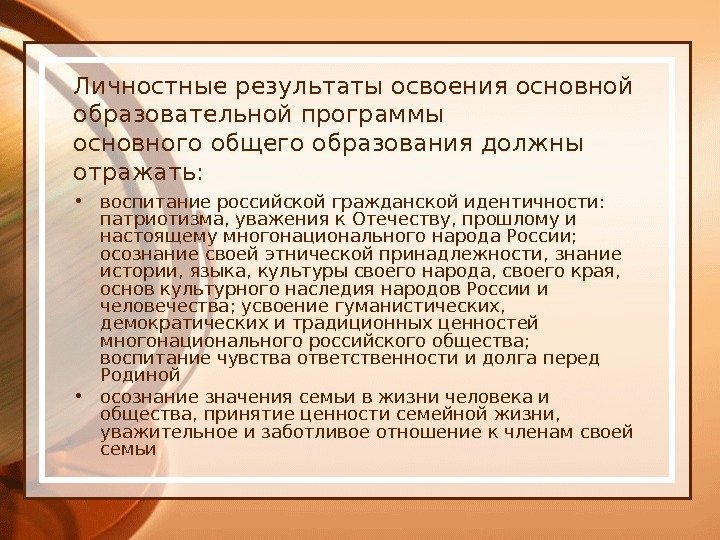 Личностные результаты освоения основной образовательной программы основного общего образования должны отражать:

• воспитание российской гражданской идентичности: патриотизма, уважения к Отечеству, прошлому и настоящему многонационального народа России; осознание своей этнической принадлежности, знание истории, языка, культуры своего народа, своего края, основ культурного наследия народов России и человечества; усвоение гуманистических, демократических и традиционных ценностей многонационального российского общества; воспитание чувства ответственности и долга перед Родиной

• осознание значения семьи в жизни человека и общества, принятие ценности семейной жизни, уважительное и заботливое отношение к членам своей семьи